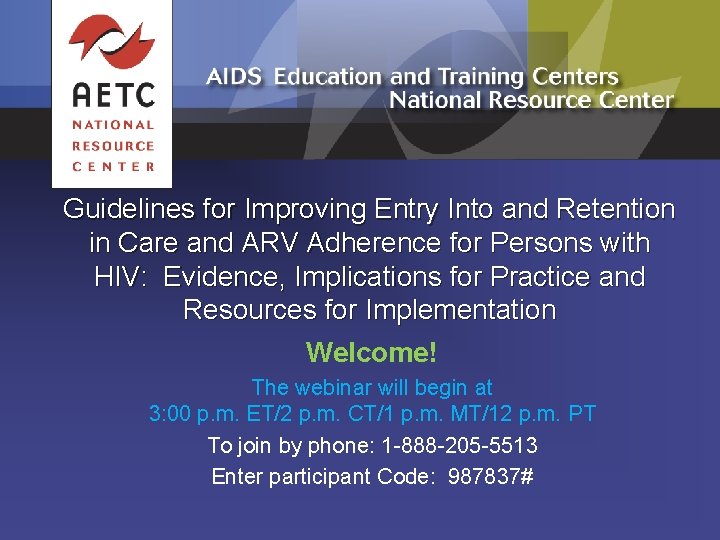 AETC
NATIONAL
RESOURCE
CENTER

AIDS Education and Training Centers
National Resource Center

Guidelines for Improving Entry Into and Retention in Care and ARV Adherence for Persons with HIV: Evidence, Implications for Practice and Resources for Implementation

Welcome!

The webinar will begin at
3:00 p.m. ET/2 p.m. CT/1 p.m. MT/12 p.m. PT

To join by phone: 1-888-205-5513
Enter participant Code: 987837#